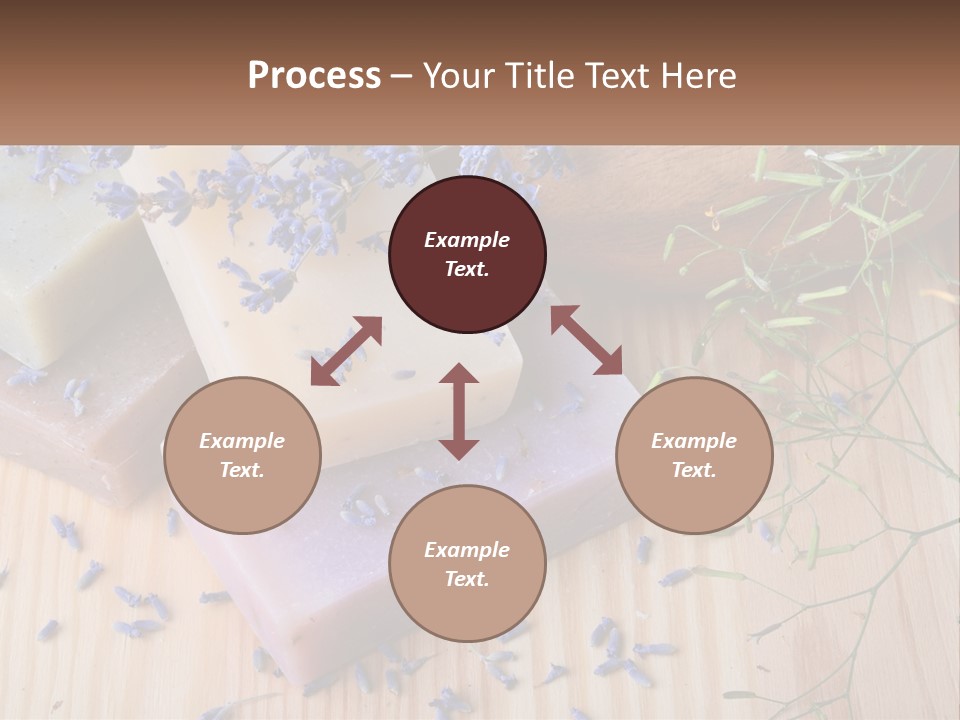 Process – Your Title Text Here

Example Text.

Example Text.

Example Text.

Example Text.